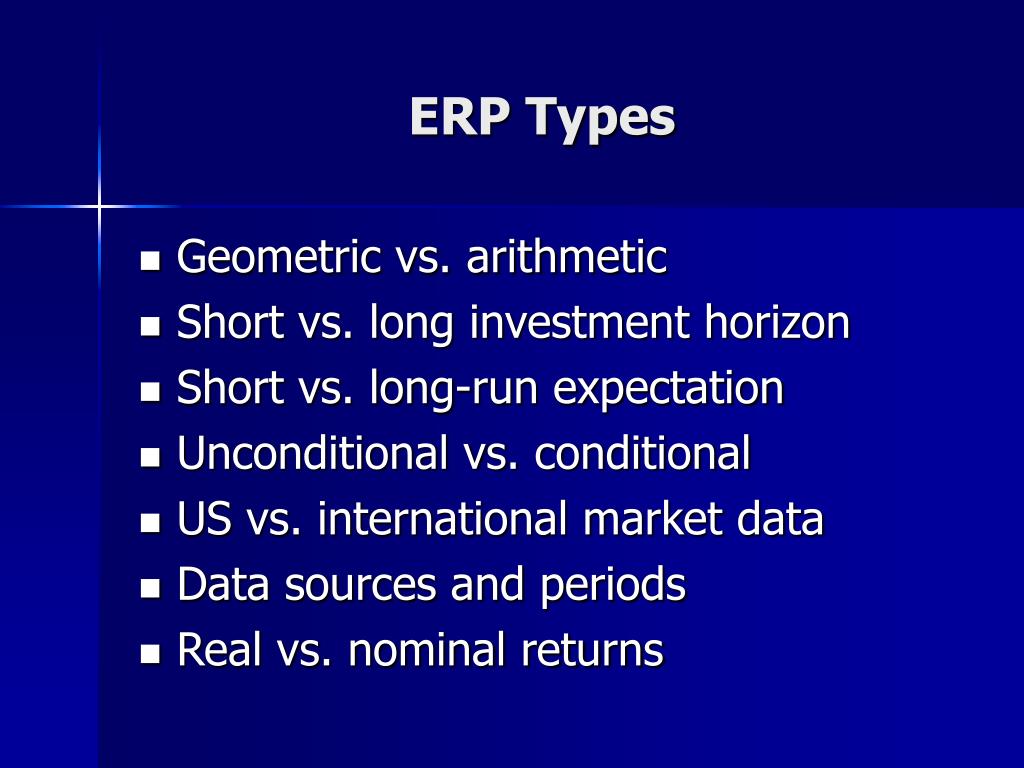 ERP Types

- Geometric vs. arithmetic
- Short vs. long investment horizon
- Short vs. long-run expectation
- Unconditional vs. conditional
- US vs. international market data
- Data sources and periods
- Real vs. nominal returns